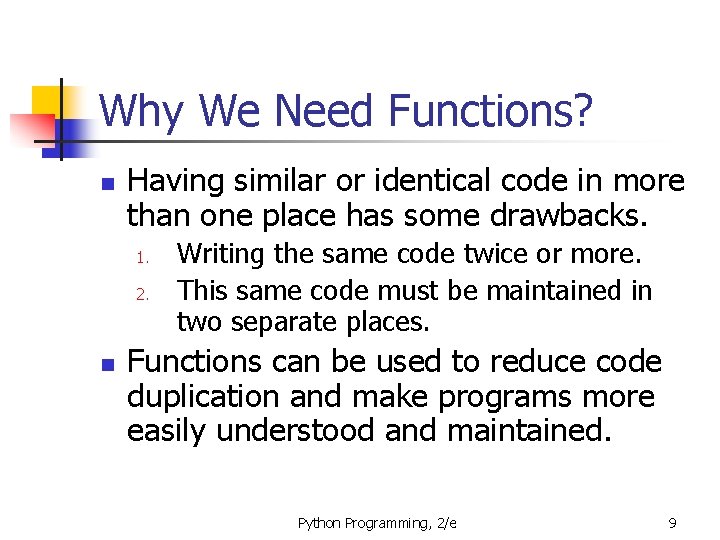 Why We Need Functions?

Having similar or identical code in more than one place has some drawbacks.

1. Writing the same code twice or more.
2. This same code must be maintained in two separate places.

Functions can be used to reduce code duplication and make programs more easily understood and maintained.

Python Programming, 2/e

9